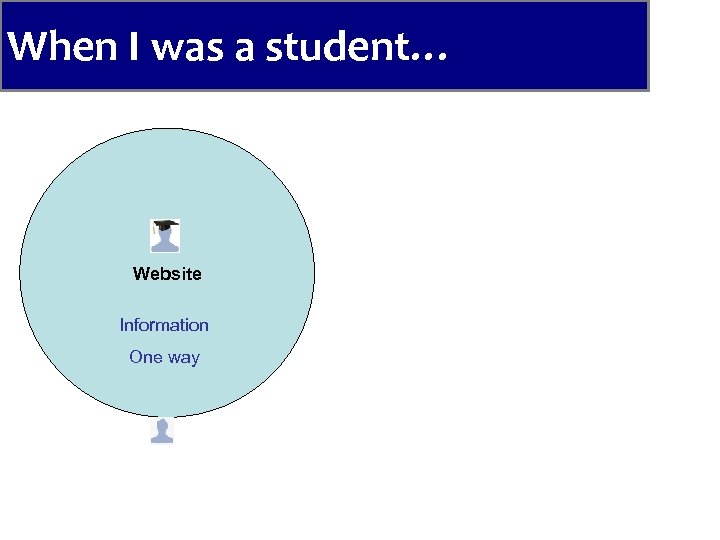 When I was a student…

Website

Information

One way